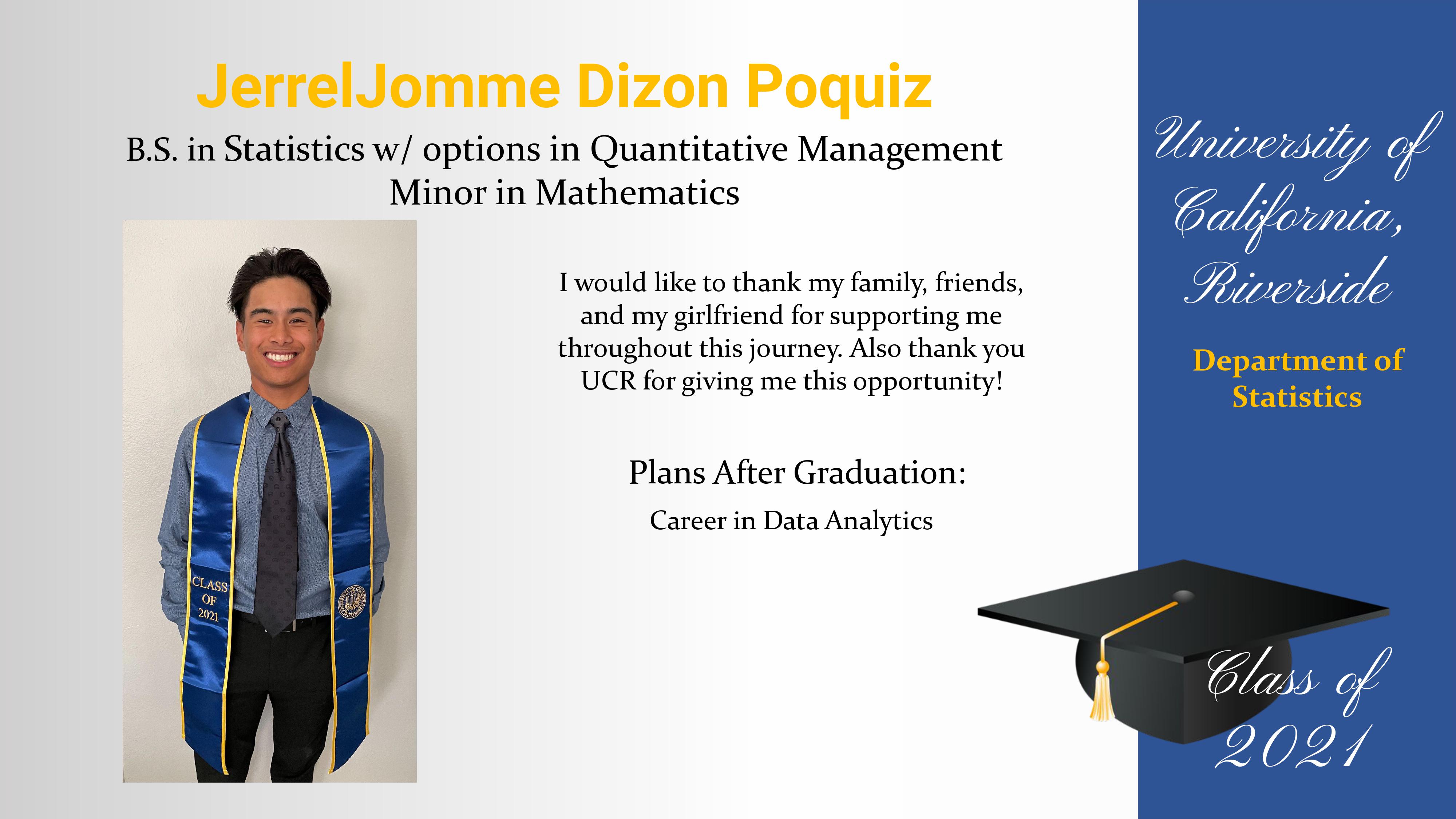 JerrelJomme Dizon Poquiz

B.S. in Statistics w/ options in Quantitative Management
Minor in Mathematics

CLASS OF 2021

I would like to thank my family, friends, and my girlfriend for supporting me throughout this journey. Also thank you UCR for giving me this opportunity!

Plans After Graduation:

Career in Data Analytics

University of California, Riverside

Department of Statistics

Class of 2021